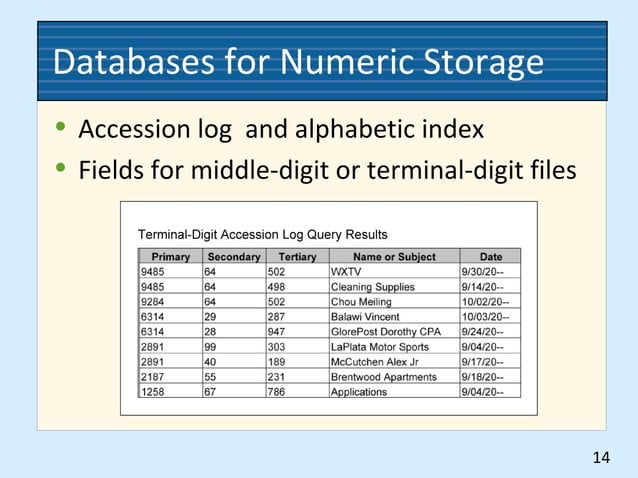 Databases for Numeric Storage

• Accession log  and alphabetic index
• Fields for middle-digit or terminal-digit files

Terminal-Digit Accession Log Query Results

| Primary | Secondary | Tertiary | Name or Subject | Date |
|---|---|---|---|---|
| 9485 | 64 | 502 | WXTV | 9/30/20-- |
| 9485 | 64 | 498 | Cleaning Supplies | 9/14/20-- |
| 9284 | 64 | 502 | Chou Meiling | 10/02/20-- |
| 6314 | 29 | 287 | Balawi Vincent | 10/03/20-- |
| 6314 | 28 | 947 | GlorePost Dorothy CPA | 9/24/20-- |
| 2891 | 99 | 303 | LaPlata Motor Sports | 9/04/20-- |
| 2891 | 40 | 189 | McCutchen Alex Jr | 9/17/20-- |
| 2187 | 55 | 231 | Brentwood Apartments | 9/18/20-- |
| 1258 | 67 | 786 | Applications | 9/04/20-- |

14